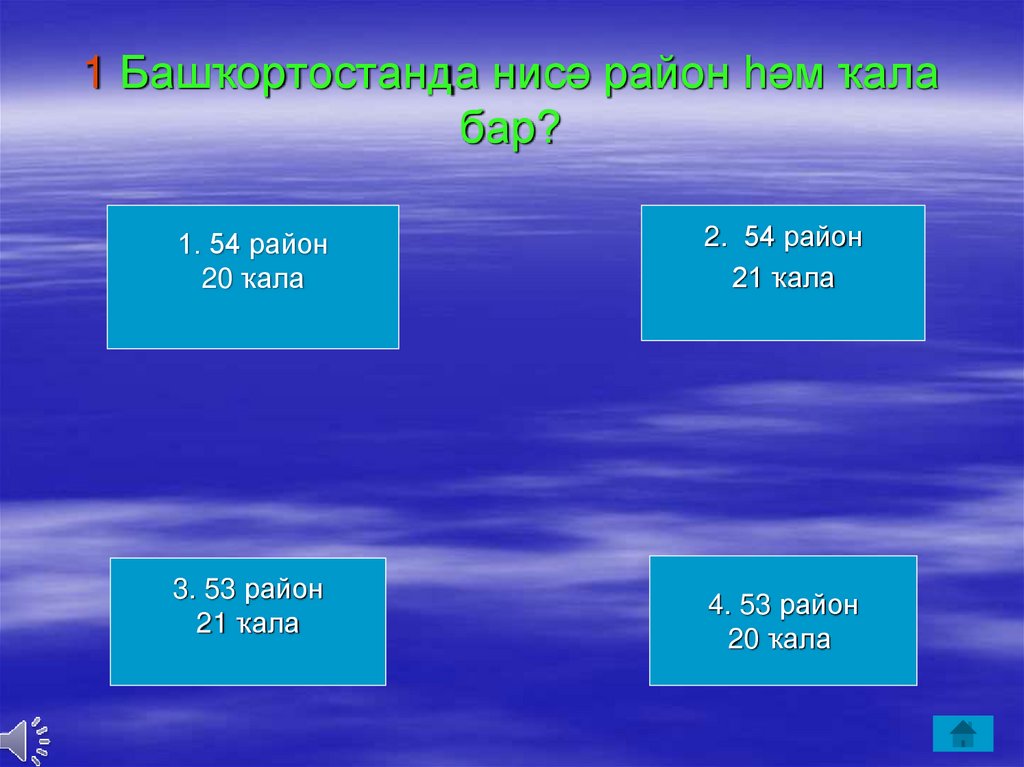 1 Башҡортостанда нисә район һәм ҡала бар?

1. 54 район
20 ҡала

2. 54 район
21 ҡала

3. 53 район
21 ҡала

4. 53 район
20 ҡала